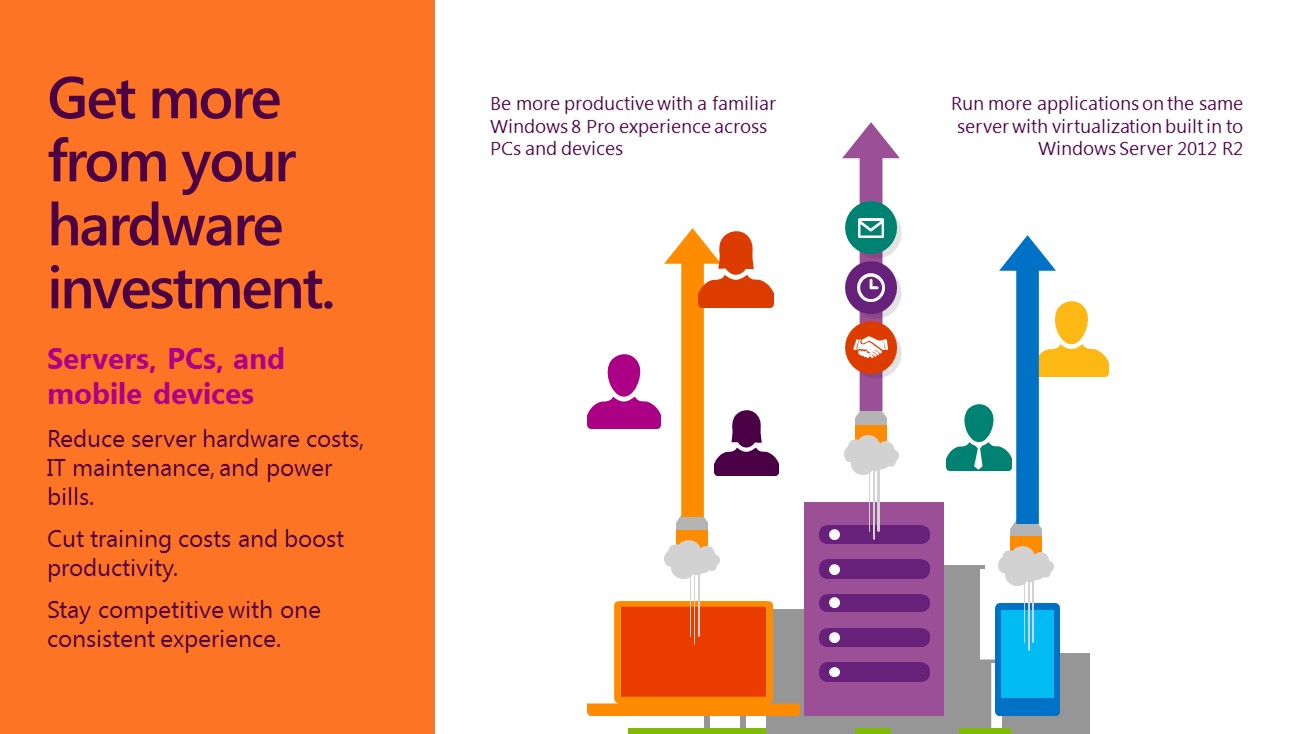 Get more from your hardware investment.

Servers, PCs, and mobile devices

Reduce server hardware costs, IT maintenance, and power bills.

Cut training costs and boost productivity.

Stay competitive with one consistent experience.

Be more productive with a familiar Windows 8 Pro experience across PCs and devices

Run more applications on the same server with virtualization built in to Windows Server 2012 R2